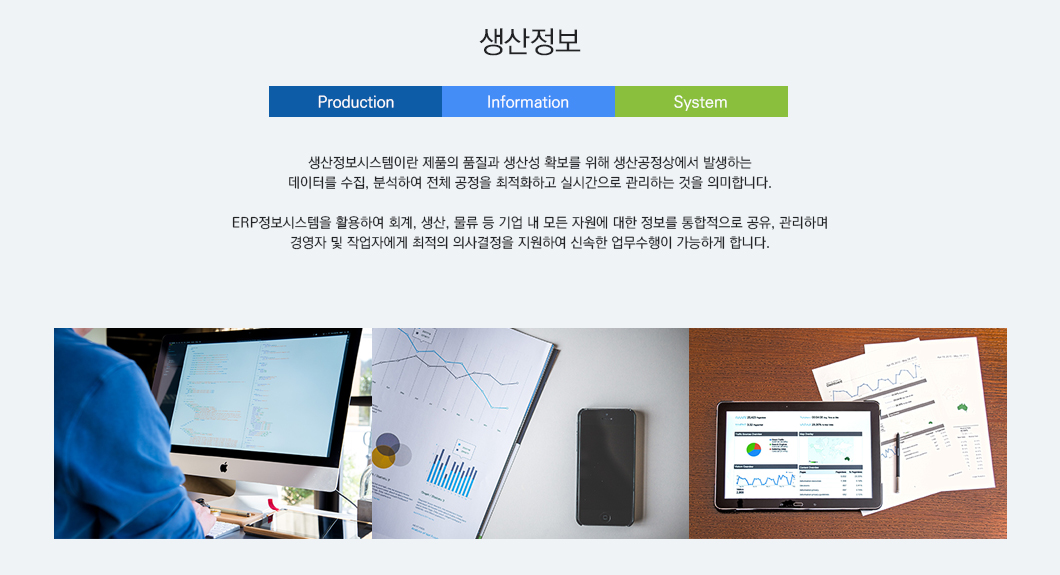 생산정보

Production Information System

생산정보시스템이란 제품의 품질과 생산성 확보를 위해 생산공정상에서 발생하는 데이터를 수집, 분석하여 전체 공정을 최적화하고 실시간으로 관리하는 것을 의미합니다.

ERP정보시스템을 활용하여 회계, 생산, 물류 등 기업 내 모든 자원에 대한 정보를 통합적으로 공유, 관리하며 경영자 및 작업자에게 최적의 의사결정을 지원하여 신속한 업무수행이 가능하게 합니다.